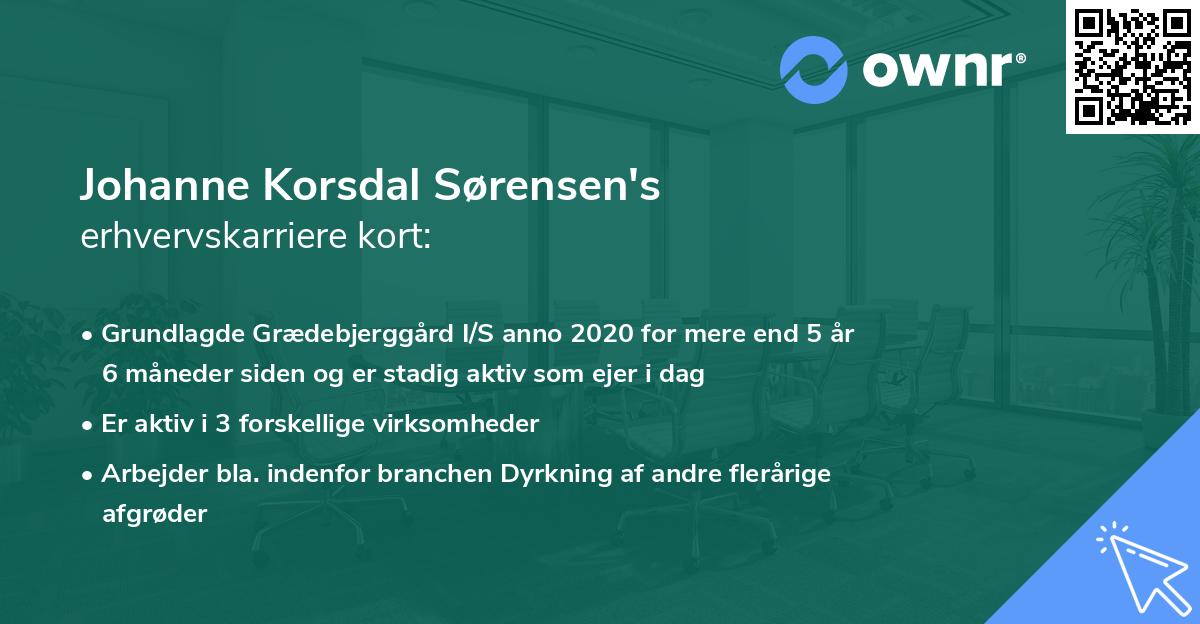 ownr®

Johanne Korsdal Sørensen's
erhvervskarriere kort:

• Grundlagde Grædebjerggård I/S anno 2020 for mere end 5 år 6 måneder siden og er stadig aktiv som ejer i dag

• Er aktiv i 3 forskellige virksomheder

• Arbejder bla. indenfor branchen Dyrkning af andre flerårige afgrøder